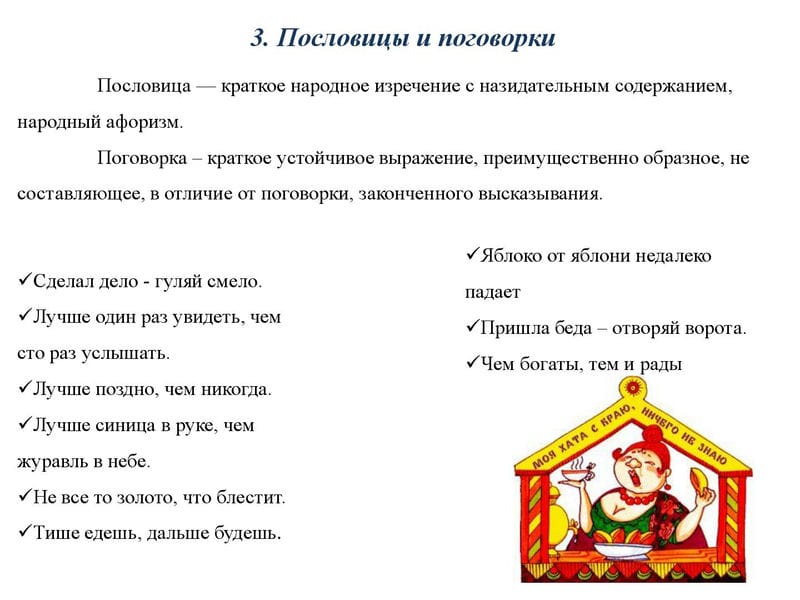 3. Пословицы и поговорки

Пословица — краткое народное изречение с назидательным содержанием, народный афоризм.

Поговорка – краткое устойчивое выражение, преимущественно образное, не составляющее, в отличие от поговорки, законченного высказывания.

✓Сделал дело - гуляй смело.
✓Лучше один раз увидеть, чем сто раз услышать.
✓Лучше поздно, чем никогда.
✓Лучше синица в руке, чем журавль в небе.
✓Не все то золото, что блестит.
✓Тише едешь, дальше будешь.

✓Яблоко от яблони недалеко падает
✓Пришла беда – отворяй ворота.
✓Чем богаты, тем и рады

МОЯ ХАТА С КРАЮ, НИЧЕГО НЕ ЗНАЮ